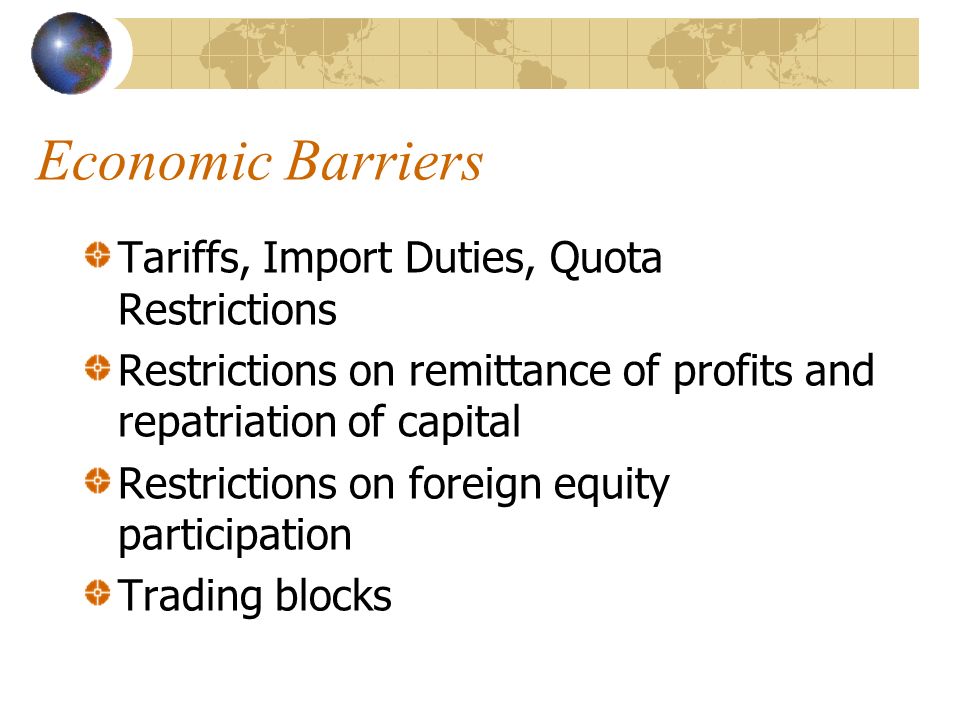 Economic Barriers

Tariffs, Import Duties, Quota Restrictions

Restrictions on remittance of profits and repatriation of capital

Restrictions on foreign equity participation

Trading blocks